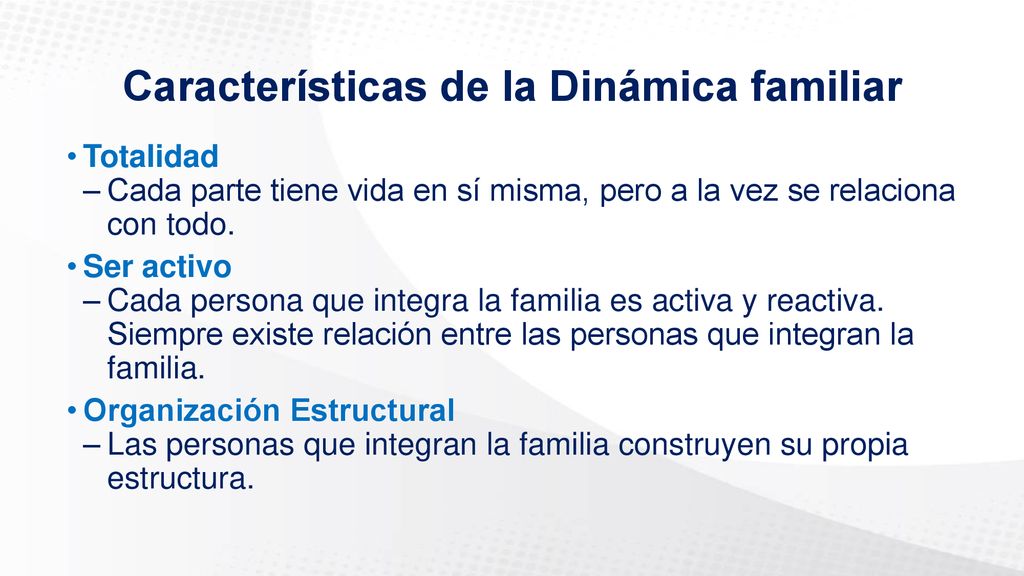 Características de la Dinámica familiar

• Totalidad
– Cada parte tiene vida en sí misma, pero a la vez se relaciona con todo.

• Ser activo
– Cada persona que integra la familia es activa y reactiva. Siempre existe relación entre las personas que integran la familia.

• Organización Estructural
– Las personas que integran la familia construyen su propia estructura.